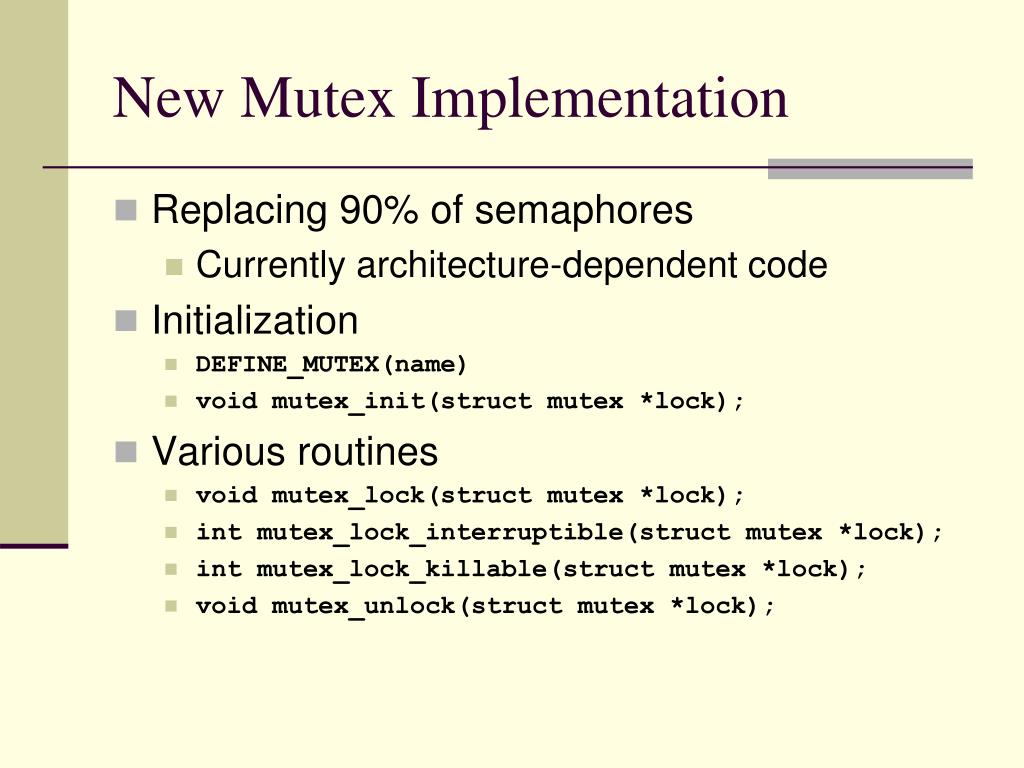 New Mutex Implementation

Replacing 90% of semaphores
Currently architecture-dependent code

Initialization
DEFINE_MUTEX(name)
void mutex_init(struct mutex *lock);

Various routines
void mutex_lock(struct mutex *lock);
int mutex_lock_interruptible(struct mutex *lock);
int mutex_lock_killable(struct mutex *lock);
void mutex_unlock(struct mutex *lock);